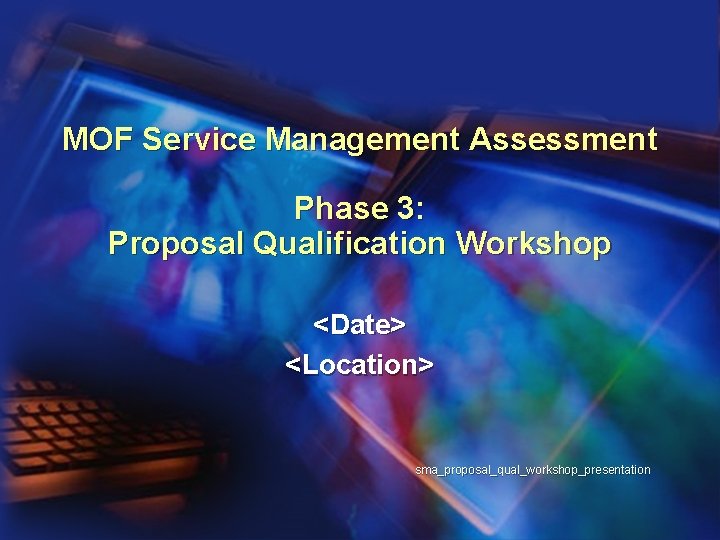 MOF Service Management Assessment

Phase 3:
Proposal Qualification Workshop

<Date>
<Location>

sma_proposal_qual_workshop_presentation